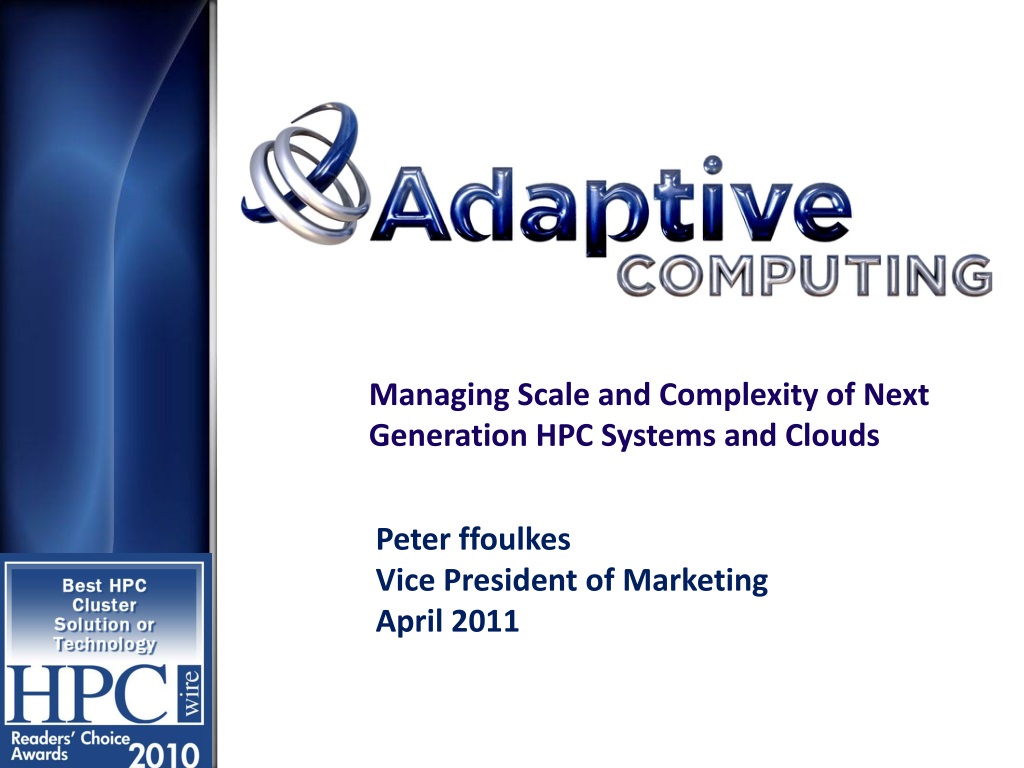 Adaptive
COMPUTING

Managing Scale and Complexity of Next Generation HPC Systems and Clouds

Peter ffoulkes
Vice President of Marketing
April 2011

Best HPC Cluster Solution or Technology

HPC wire

Readers' Choice Awards 2010